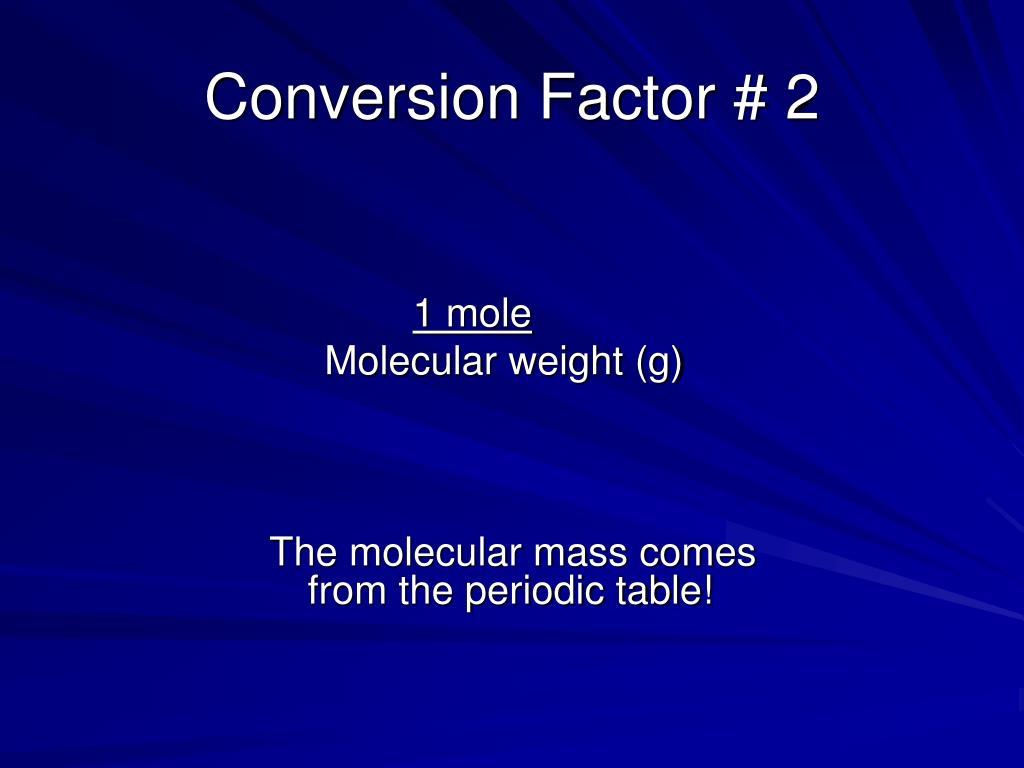 Conversion Factor # 2

1 mole
Molecular weight (g)

The molecular mass comes from the periodic table!